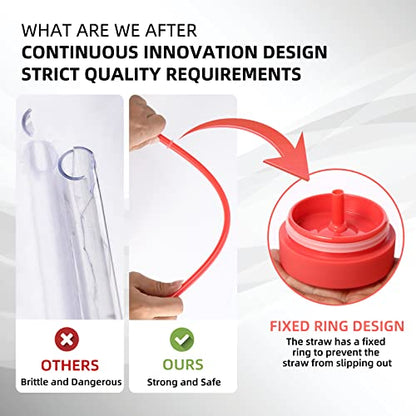 WHAT ARE WE AFTER
CONTINUOUS INNOVATION DESIGN
STRICT QUALITY REQUIREMENTS

OTHERS
Brittle and Dangerous

OURS
Strong and Safe

FIXED RING DESIGN
The straw has a fixed ring to prevent the straw from slipping out